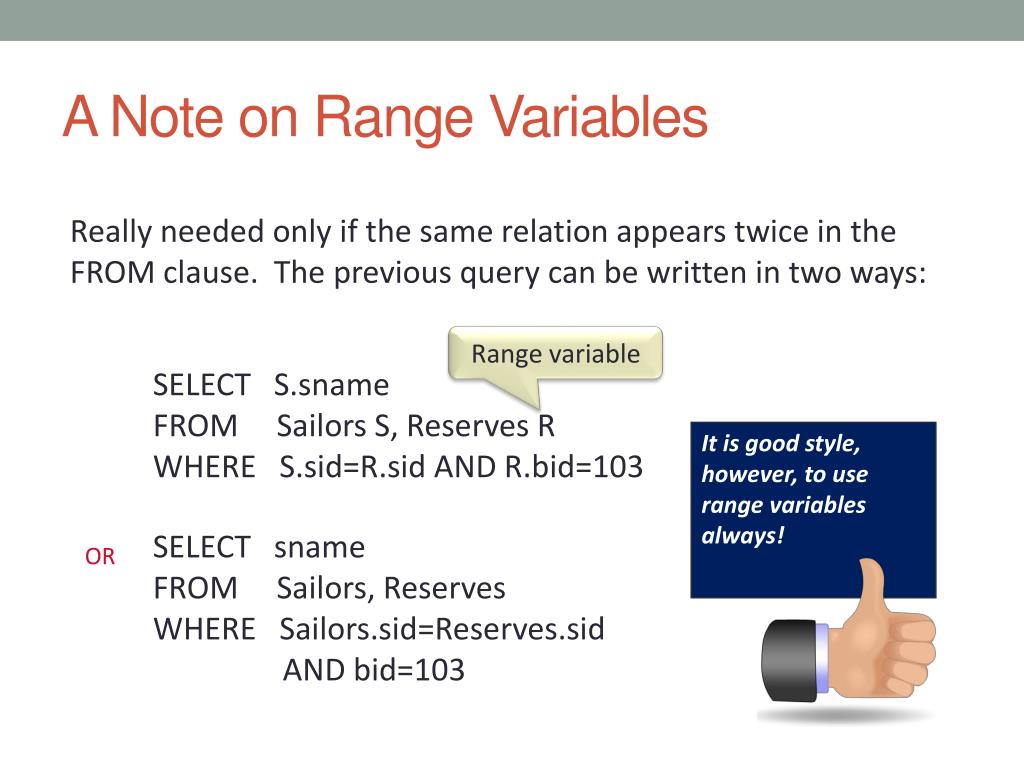 A Note on Range Variables

Really needed only if the same relation appears twice in the FROM clause. The previous query can be written in two ways:

Range variable

SELECT S.sname
FROM Sailors S, Reserves R
WHERE S.sid=R.sid AND R.bid=103

OR

SELECT sname
FROM Sailors, Reserves
WHERE Sailors.sid=Reserves.sid
AND bid=103

It is good style, however, to use range variables always!